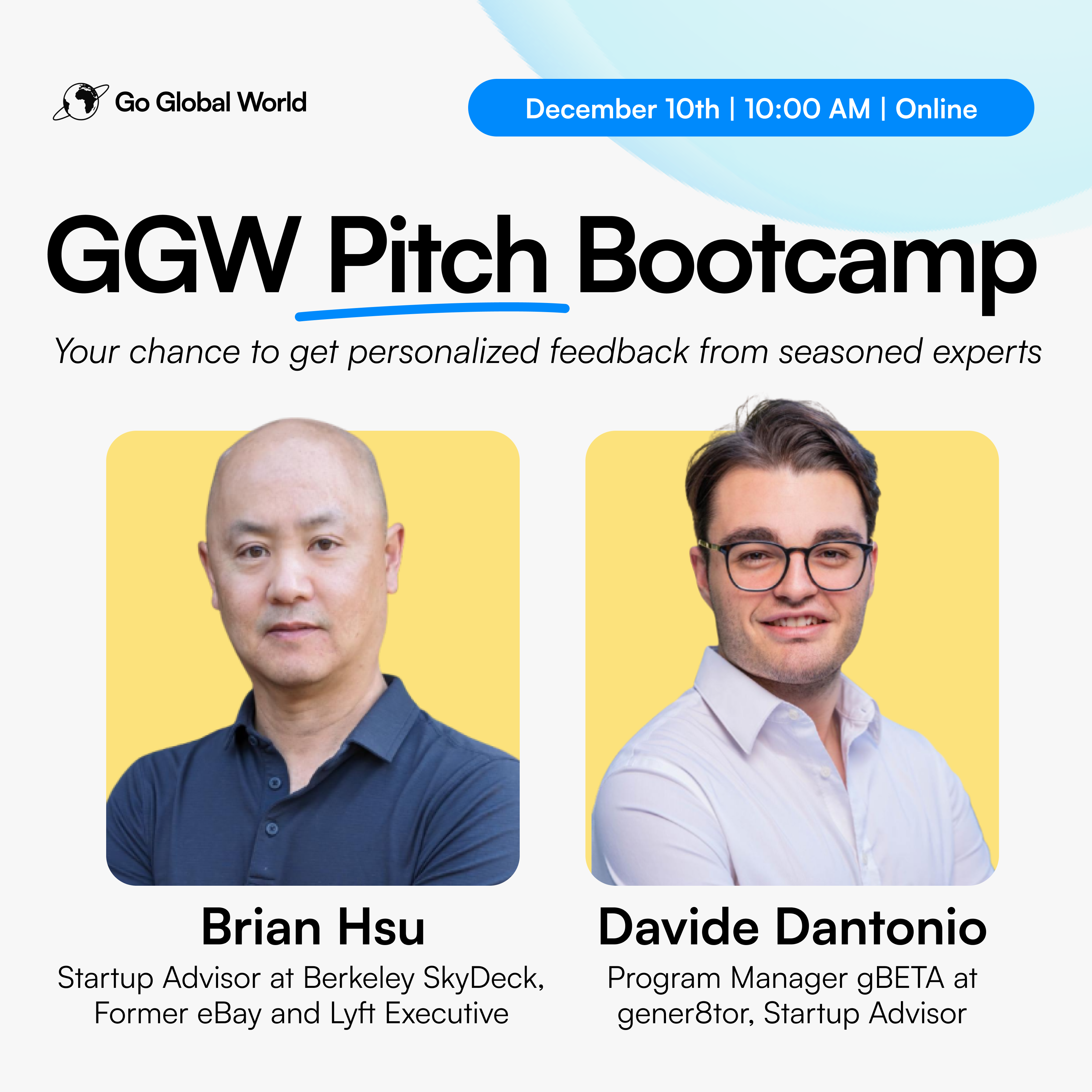 Go Global World

December 10th | 10:00 AM | Online

GGW Pitch Bootcamp

Your chance to get personalized feedback from seasoned experts

Brian Hsu
Startup Advisor at Berkeley SkyDeck, Former eBay and Lyft Executive

Davide Dantonio
Program Manager gBETA at gener8tor, Startup Advisor